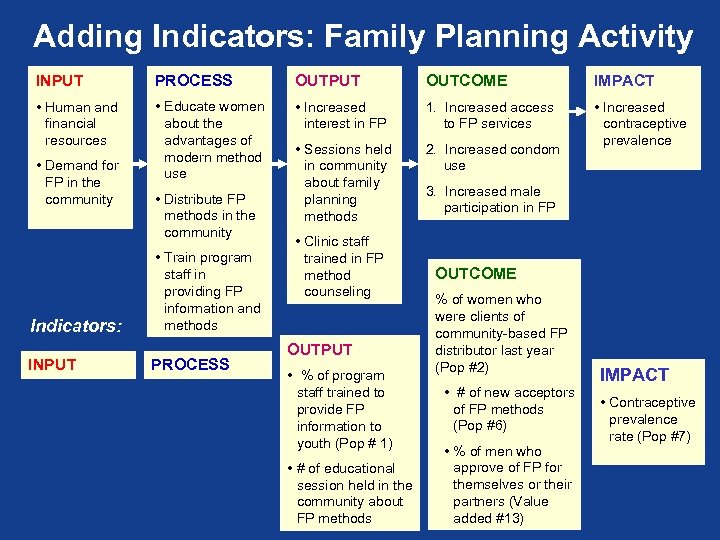 Adding Indicators: Family Planning Activity

INPUT
• Human and financial resources
• Demand for FP in the community

PROCESS
• Educate women about the advantages of modern method use
• Distribute FP methods in the community
• Train program staff in providing FP information and methods

OUTPUT
• Increased interest in FP
• Sessions held in community about family planning methods
• Clinic staff trained in FP method counseling

OUTCOME
1. Increased access to FP services
2. Increased condom use
3. Increased male participation in FP

IMPACT
• Increased contraceptive prevalence

Indicators:

INPUT

PROCESS

OUTPUT
• % of program staff trained to provide FP information to youth (Pop # 1)
• # of educational session held in the community about FP methods

OUTCOME
% of women who were clients of community-based FP distributor last year (Pop #2)
• # of new acceptors of FP methods (Pop #6)
• % of men who approve of FP for themselves or their partners (Value added #13)

IMPACT
• Contraceptive prevalence rate (Pop #7)